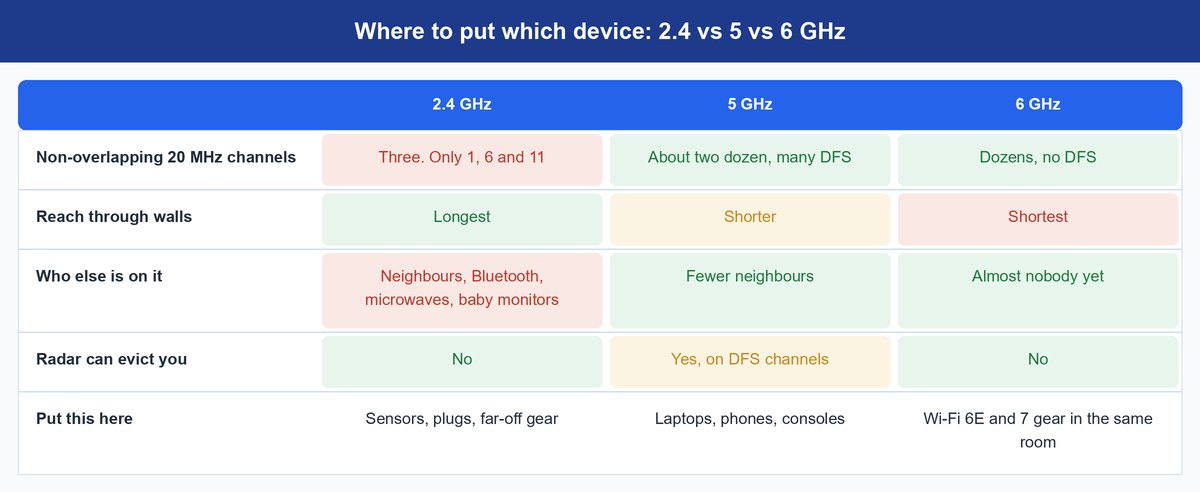 Where to put which device: 2.4 vs 5 vs 6 GHz

| | 2.4 GHz | 5 GHz | 6 GHz |
|---|---|---|---|
| Non-overlapping 20 MHz channels | Three. Only 1, 6 and 11 | About two dozen, many DFS | Dozens, no DFS |
| Reach through walls | Longest | Shorter | Shortest |
| Who else is on it | Neighbours, Bluetooth, microwaves, baby monitors | Fewer neighbours | Almost nobody yet |
| Radar can evict you | No | Yes, on DFS channels | No |
| Put this here | Sensors, plugs, far-off gear | Laptops, phones, consoles | Wi-Fi 6E and 7 gear in the same room |